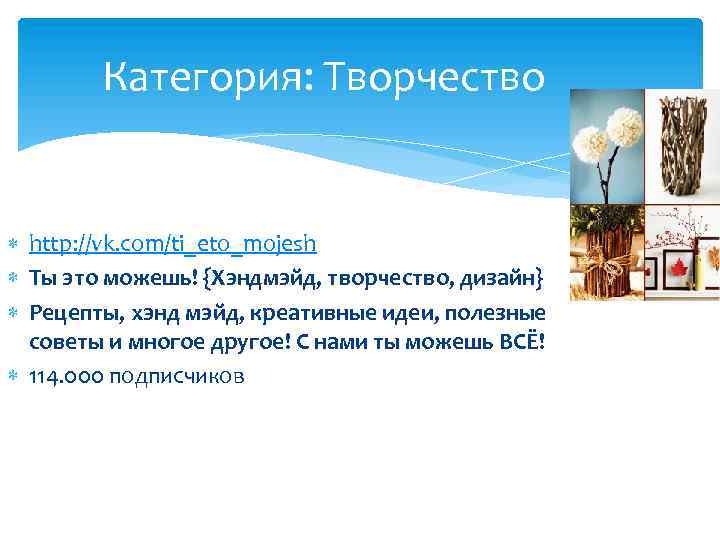 Категория: Творчество

http://vk.com/ti_eto_mojesh

Ты это можешь! {Хэндмэйд, творчество, дизайн}

Рецепты, хэнд мэйд, креативные идеи, полезные советы и многое другое! С нами ты можешь ВСЁ!

114.000 подписчиков